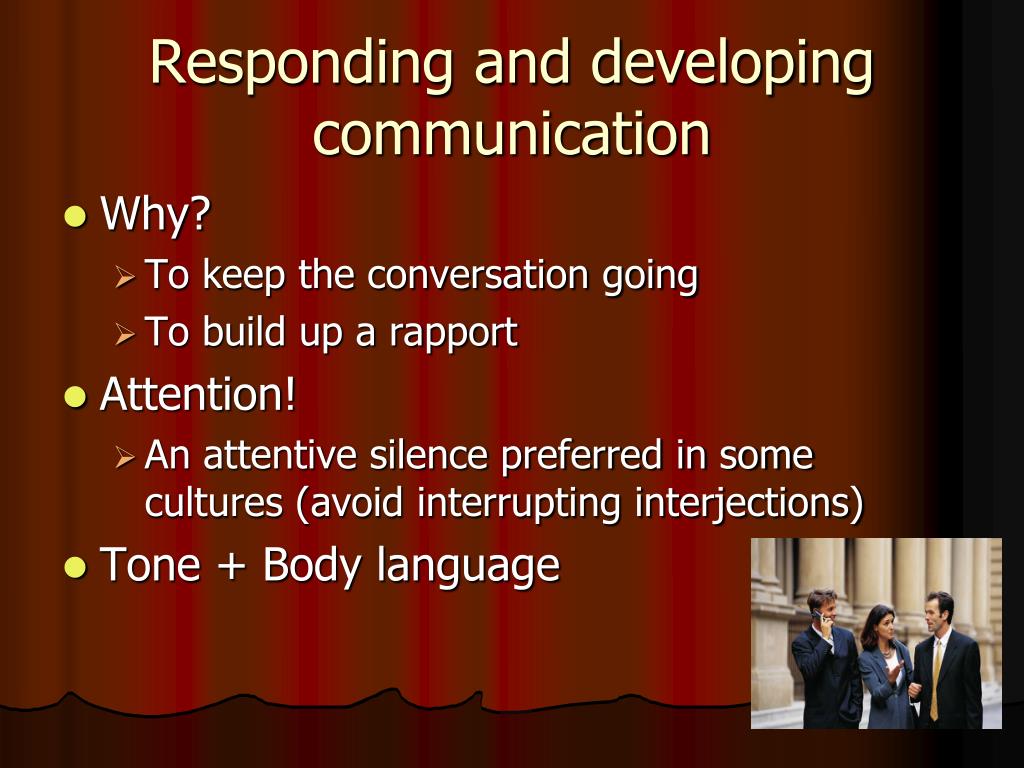 Responding and developing communication

- Why?
  - To keep the conversation going
  - To build up a rapport
- Attention!
  - An attentive silence preferred in some cultures (avoid interrupting interjections)
- Tone + Body language